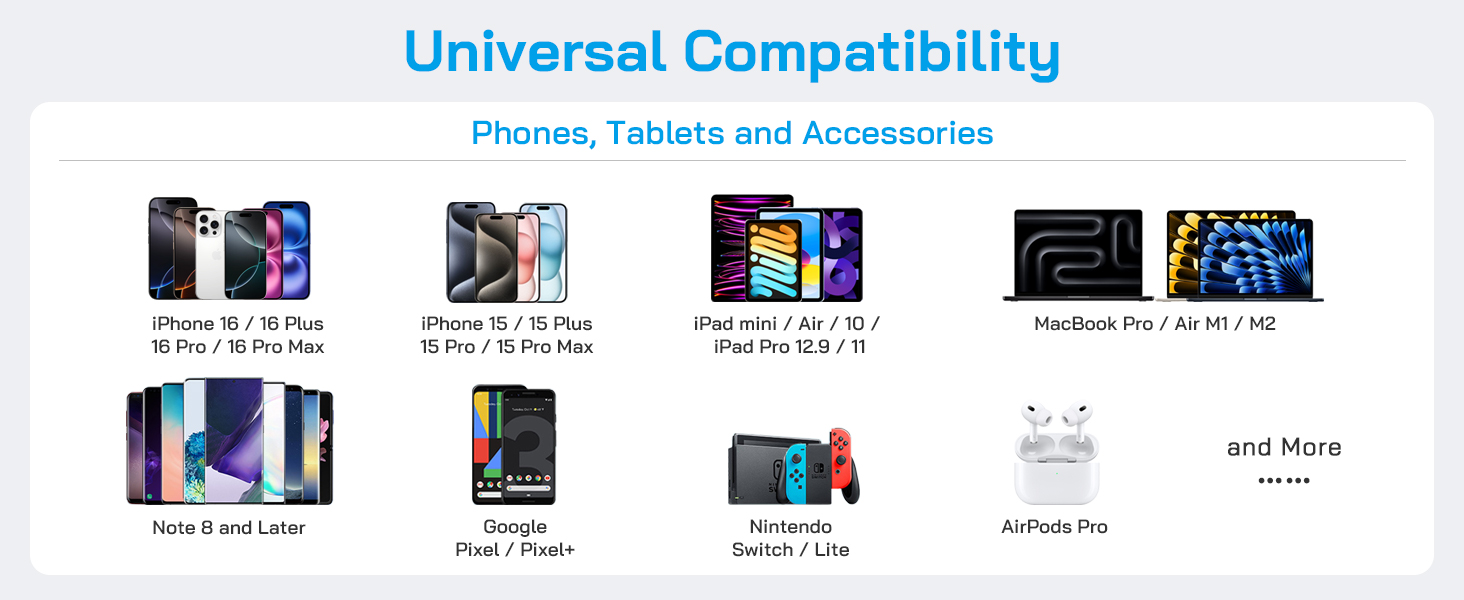 Universal Compatibility

Phones, Tablets and Accessories

iPhone 16 / 16 Plus
16 Pro / 16 Pro Max

iPhone 15 / 15 Plus
15 Pro / 15 Pro Max

iPad mini / Air / 10 /
iPad Pro 12.9 / 11

MacBook Pro / Air M1 / M2

Note 8 and Later

Google
Pixel / Pixel+

Nintendo
Switch / Lite

AirPods Pro

and More
......